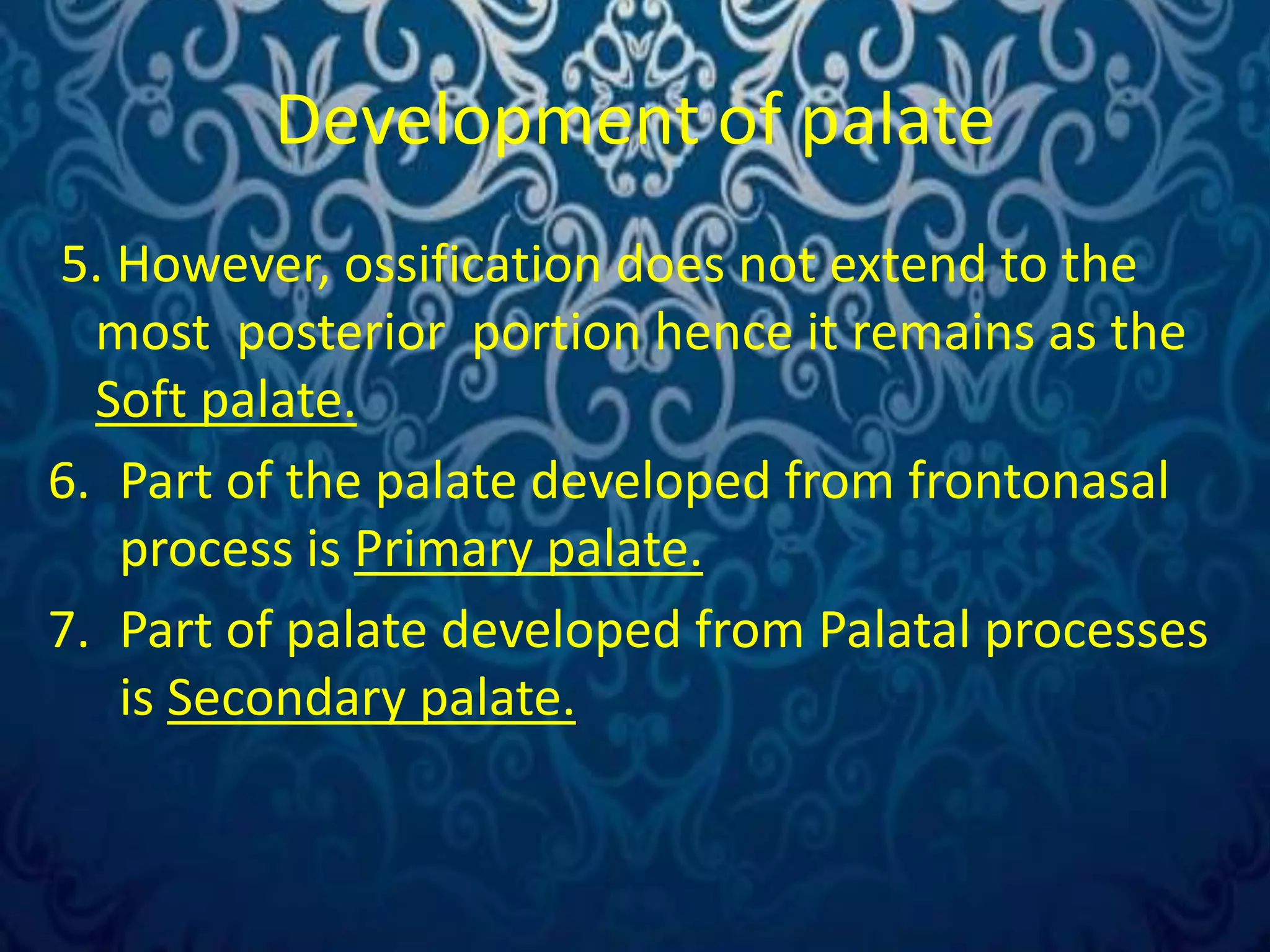 Development of palate

5. However, ossification does not extend to the most posterior portion hence it remains as the Soft palate.

6. Part of the palate developed from frontonasal process is Primary palate.

7. Part of palate developed from Palatal processes is Secondary palate.